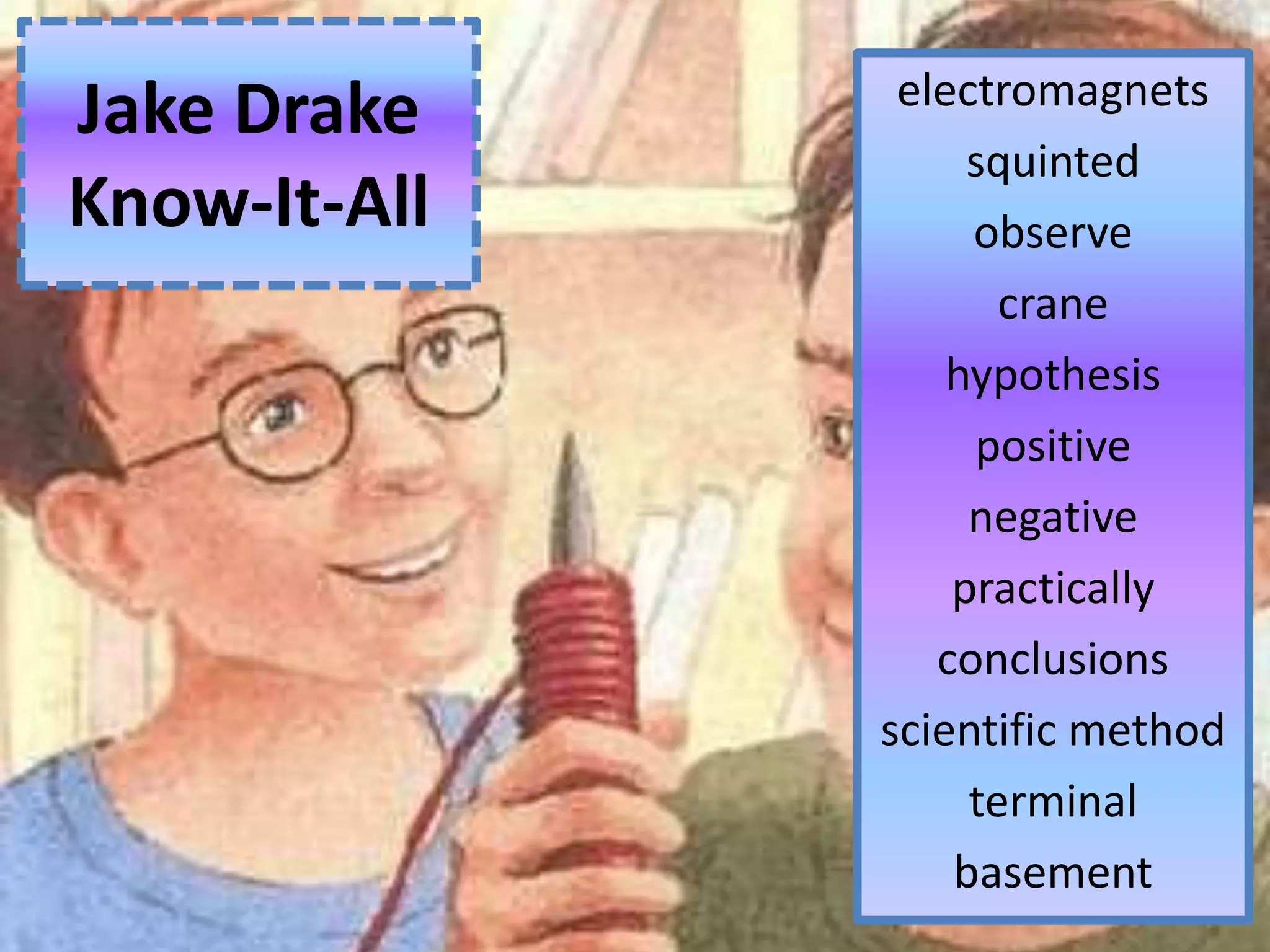 Jake Drake Know-It-All

electromagnets
squinted
observe
crane
hypothesis
positive
negative
practically
conclusions
scientific method
terminal
basement